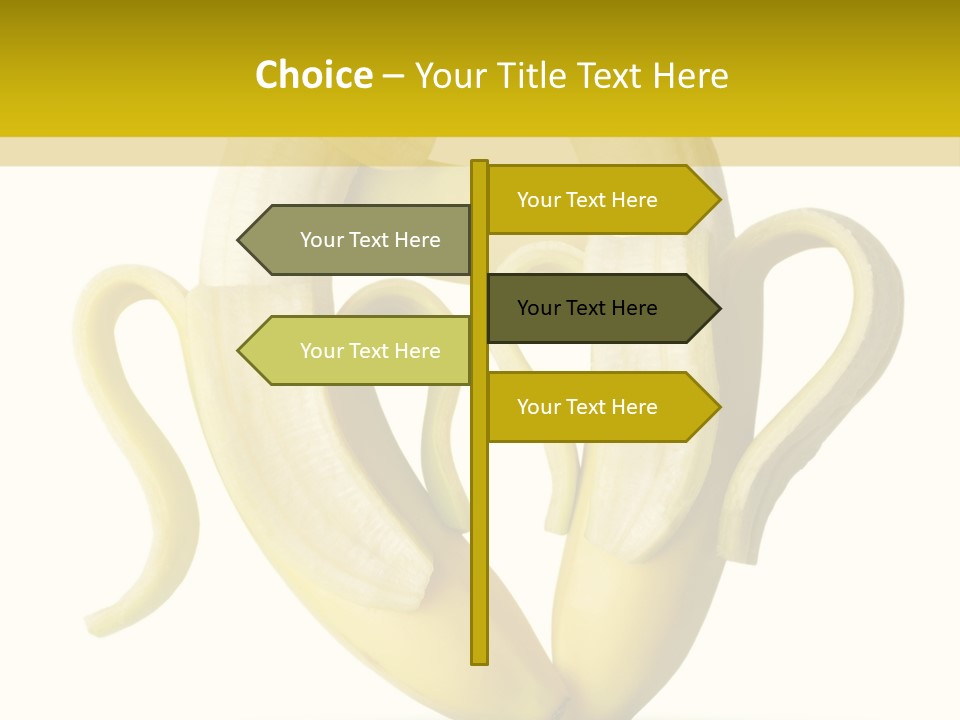 Choice – Your Title Text Here

Your Text Here

Your Text Here

Your Text Here

Your Text Here

Your Text Here